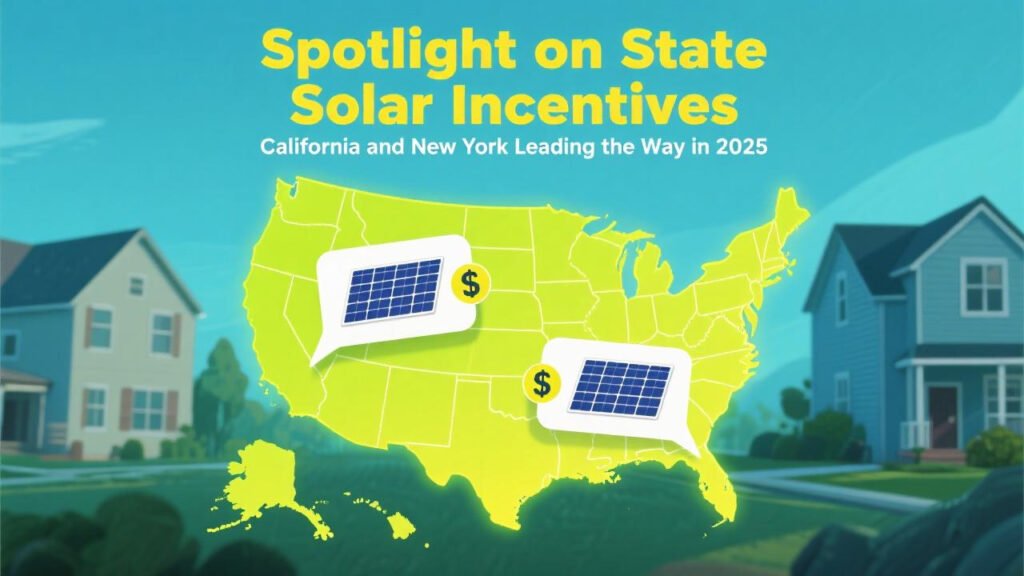 Spotlight on State Solar Incentives

California and New York Leading the Way in 2025

$

$